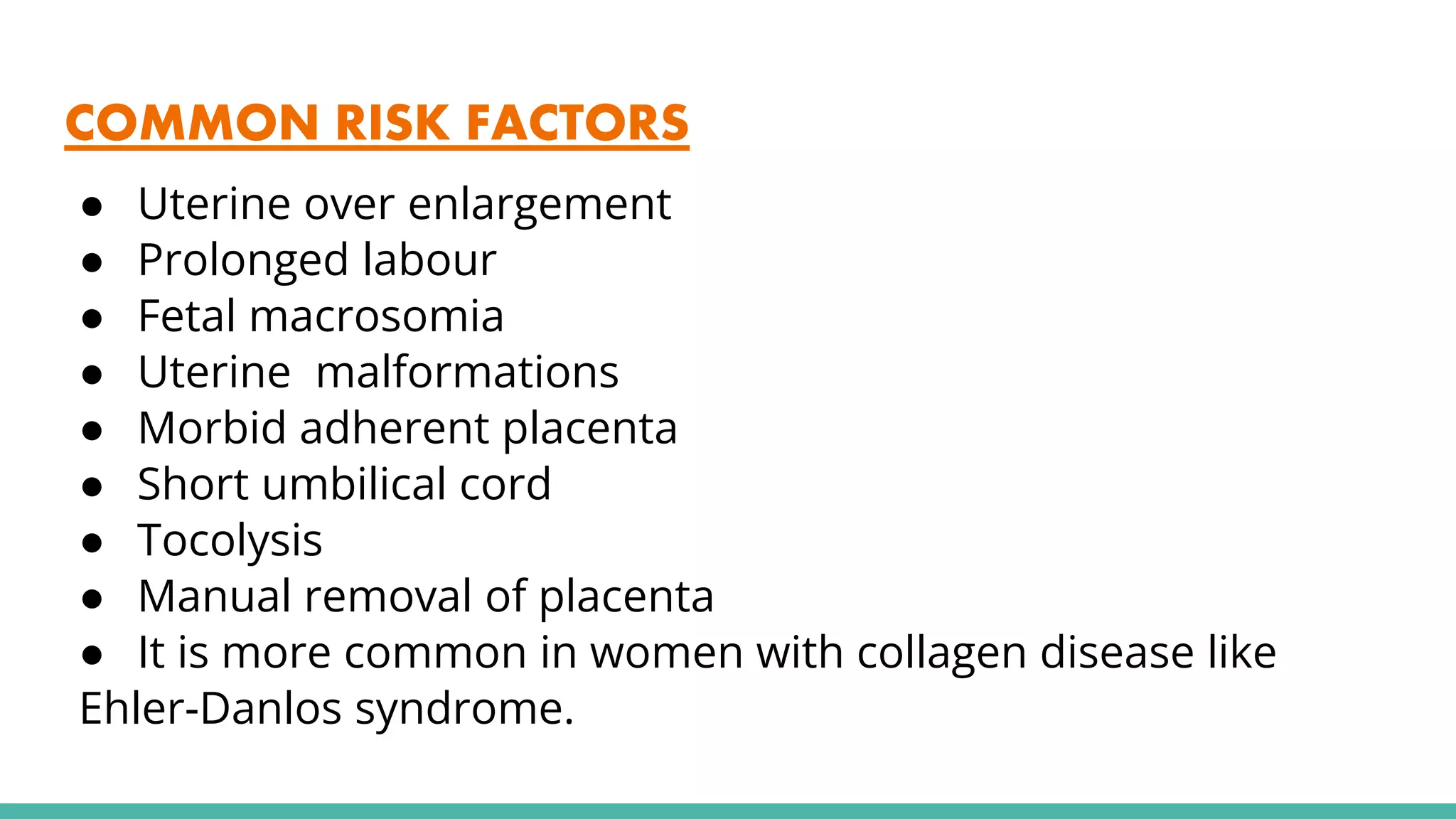 COMMON RISK FACTORS

● Uterine over enlargement
● Prolonged labour
● Fetal macrosomia
● Uterine malformations
● Morbid adherent placenta
● Short umbilical cord
● Tocolysis
● Manual removal of placenta
● It is more common in women with collagen disease like Ehler-Danlos syndrome.